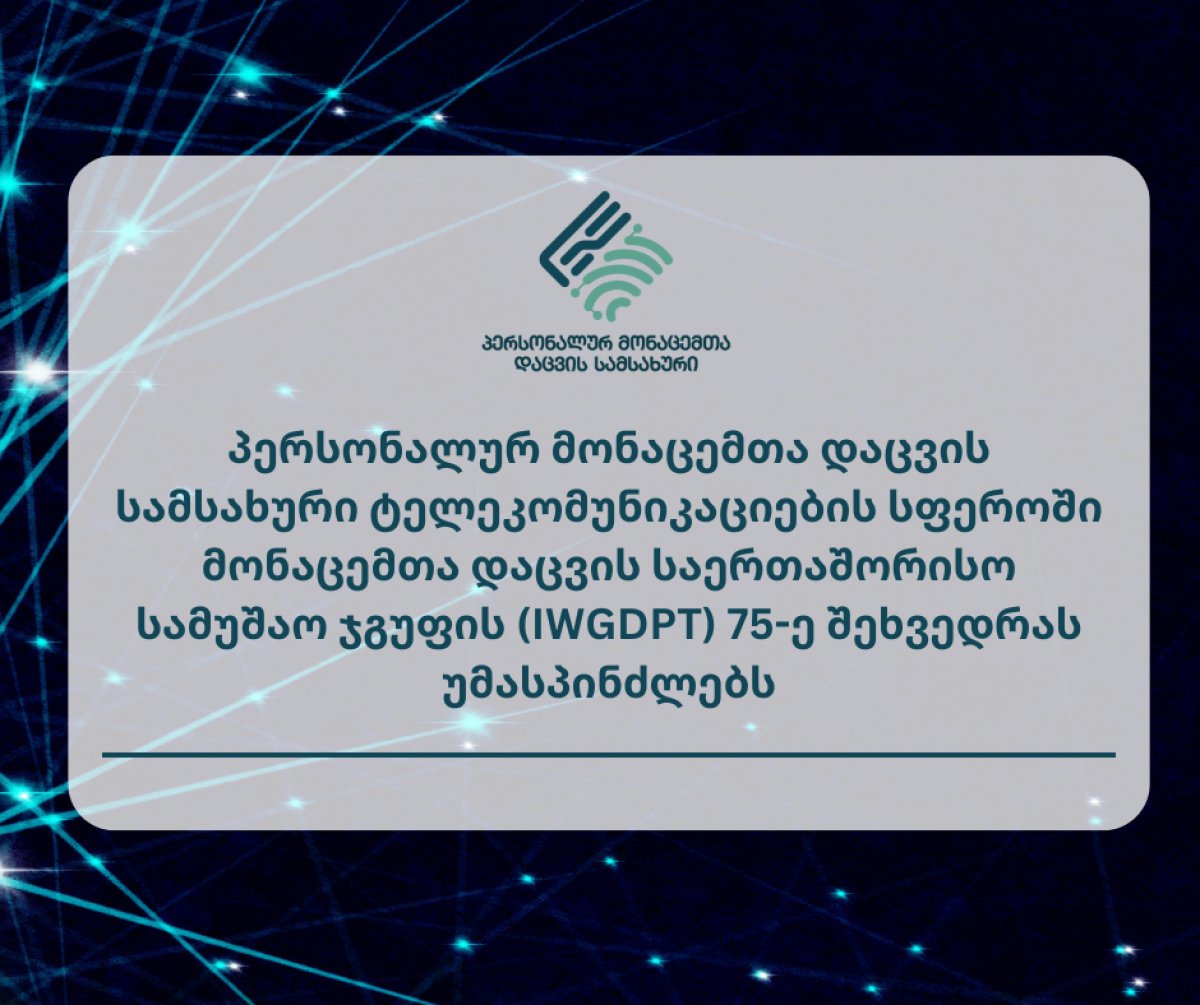 პერსონალურ მონაცემთა დაცვის სამსახური

პერსონალურ მონაცემთა დაცვის სამსახური ტელეკომუნიკაციების სფეროში მონაცემთა დაცვის საერთაშორისო სამუშაო ჯგუფის (IWGDPT) 75-ე შეხვედრას უმასპინძლებს